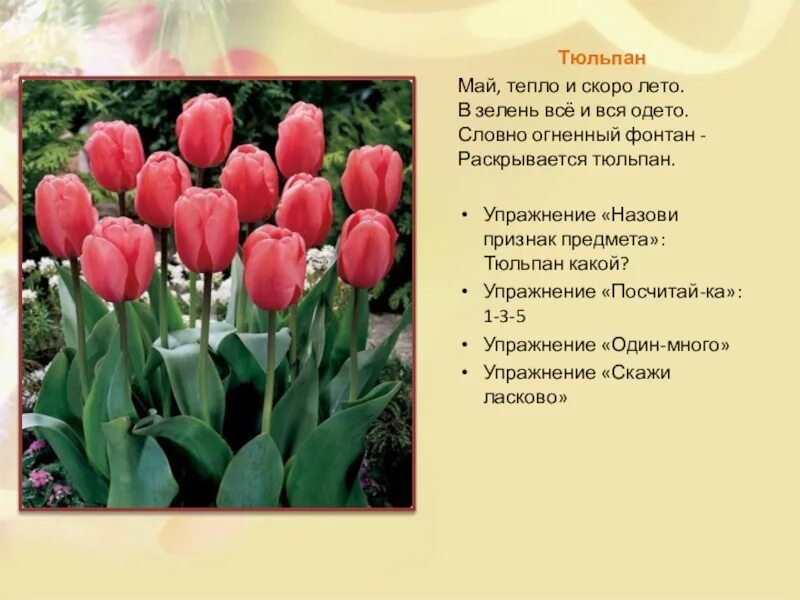 Тюльпан

Май, тепло и скоро лето.
В зелень всё и вся одето.
Словно огненный фонтан -
Раскрывается тюльпан.

• Упражнение «Назови признак предмета»: Тюльпан какой?
• Упражнение «Посчитай-ка»: 1-3-5
• Упражнение «Один-много»
• Упражнение «Скажи ласково»